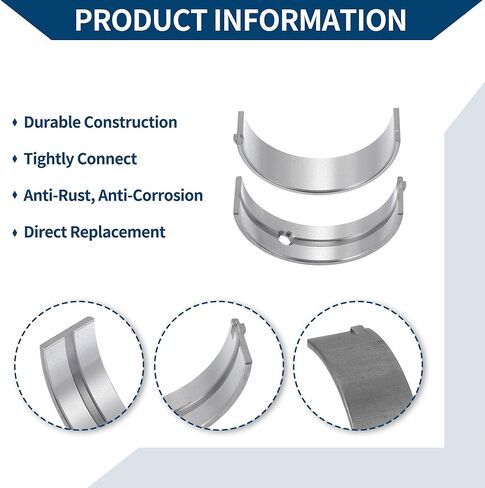 PRODUCT INFORMATION

♦ Durable Construction

♦ Tightly Connect

♦ Anti-Rust, Anti-Corrosion

♦ Direct Replacement